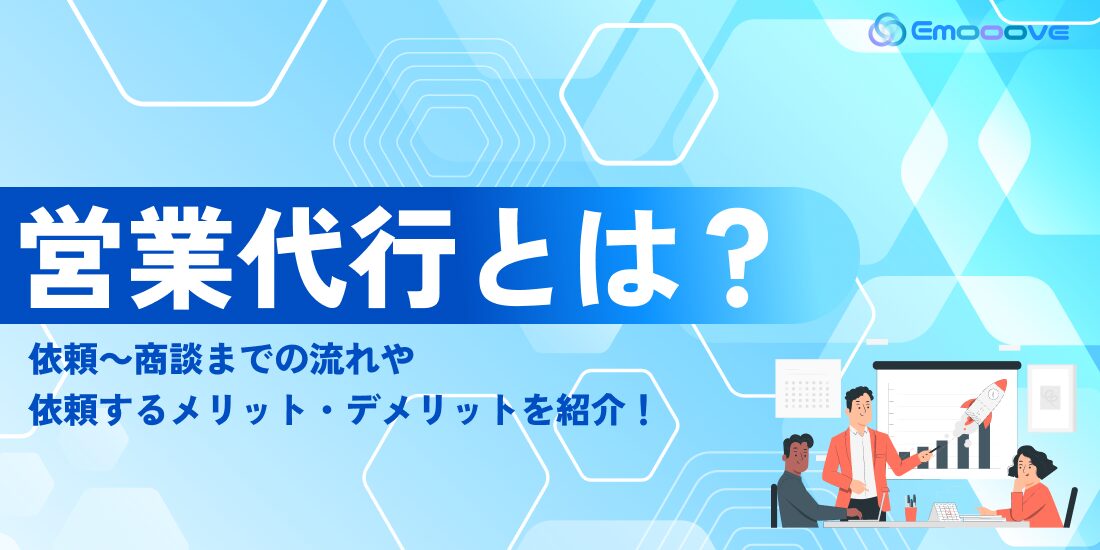 Emooove

営業代行とは？

依頼〜商談までの流れや
依頼するメリット・デメリットを紹介！